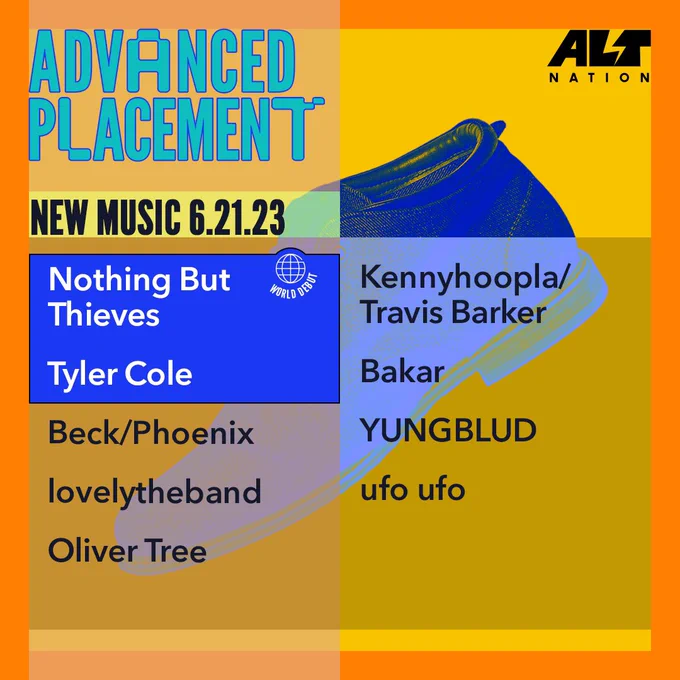 ADVANCED PLACEMENT

ALT NATION

NEW MUSIC 6.21.23

Nothing But Thieves

WORLD DEBUT

Tyler Cole

Beck/Phoenix

lovelytheband

Oliver Tree

Kennyhoopla/ Travis Barker

Bakar

YUNGBLUD

ufo ufo